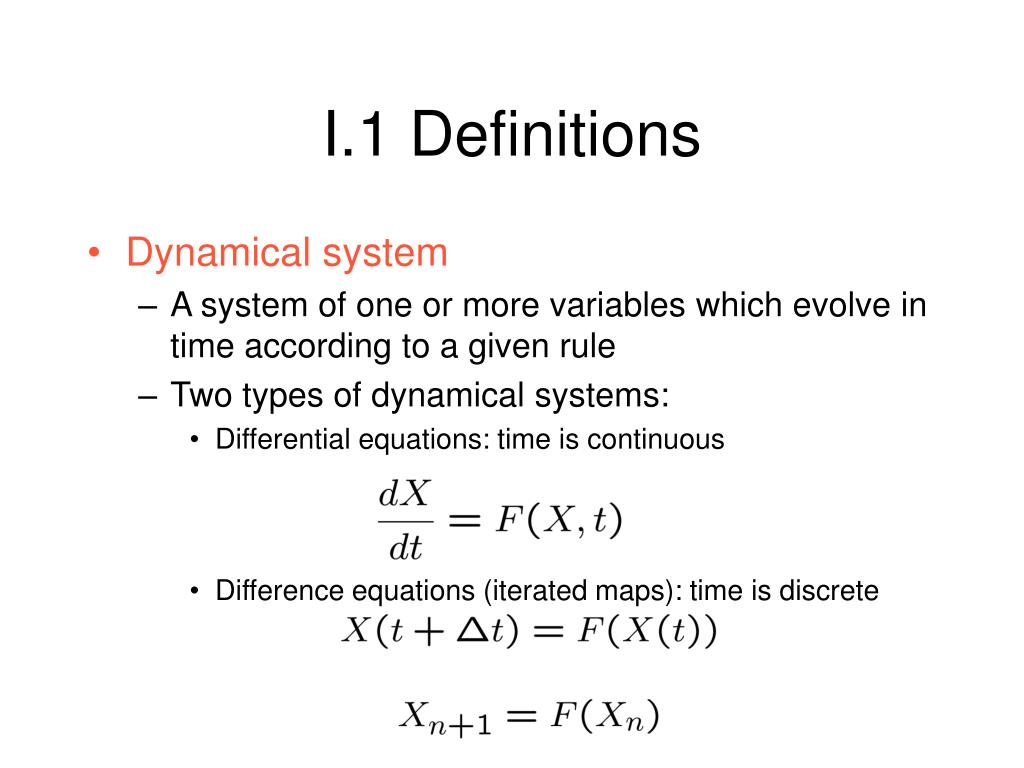 I.1 Definitions

• Dynamical system
– A system of one or more variables which evolve in time according to a given rule
– Two types of dynamical systems:
• Differential equations: time is continuous

$\frac{dX}{dt} = F(X, t)$

• Difference equations (iterated maps): time is discrete

$X(t + \Delta t) = F(X(t))$

$X_{n+1} = F(X_n)$